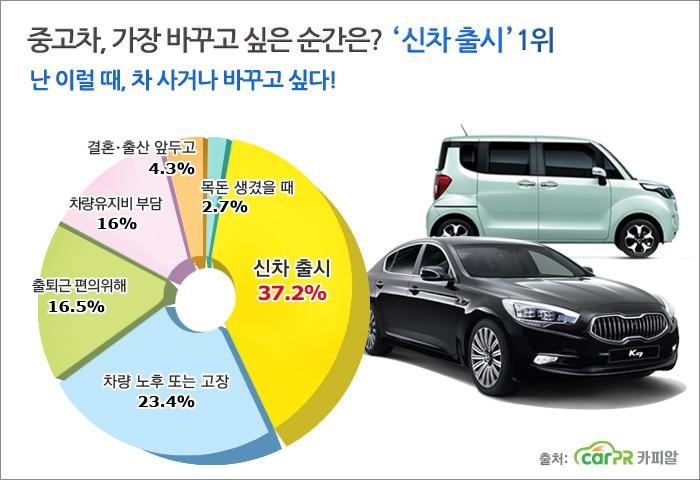 중고차, 가장 바꾸고 싶은 순간은? '신차 출시' 1위

난 이럴 때, 차 사거나 바꾸고 싶다!

결혼·출산 앞두고
4.3%

목돈 생겼을 때
2.7%

차량유지비 부담
16%

신차 출시
37.2%

출퇴근 편의위해
16.5%

차량 노후 또는 고장
23.4%

K9

출처: carPR 카피알